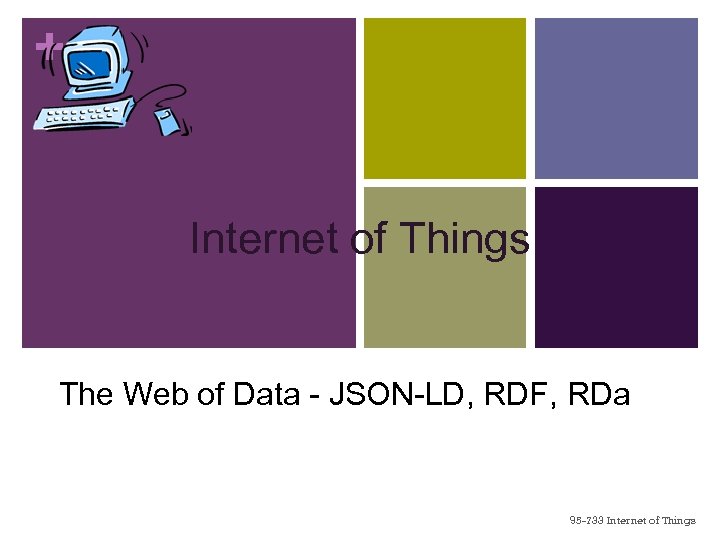 +

Internet of Things

The Web of Data - JSON-LD, RDF, RDa

95-733 Internet of Things